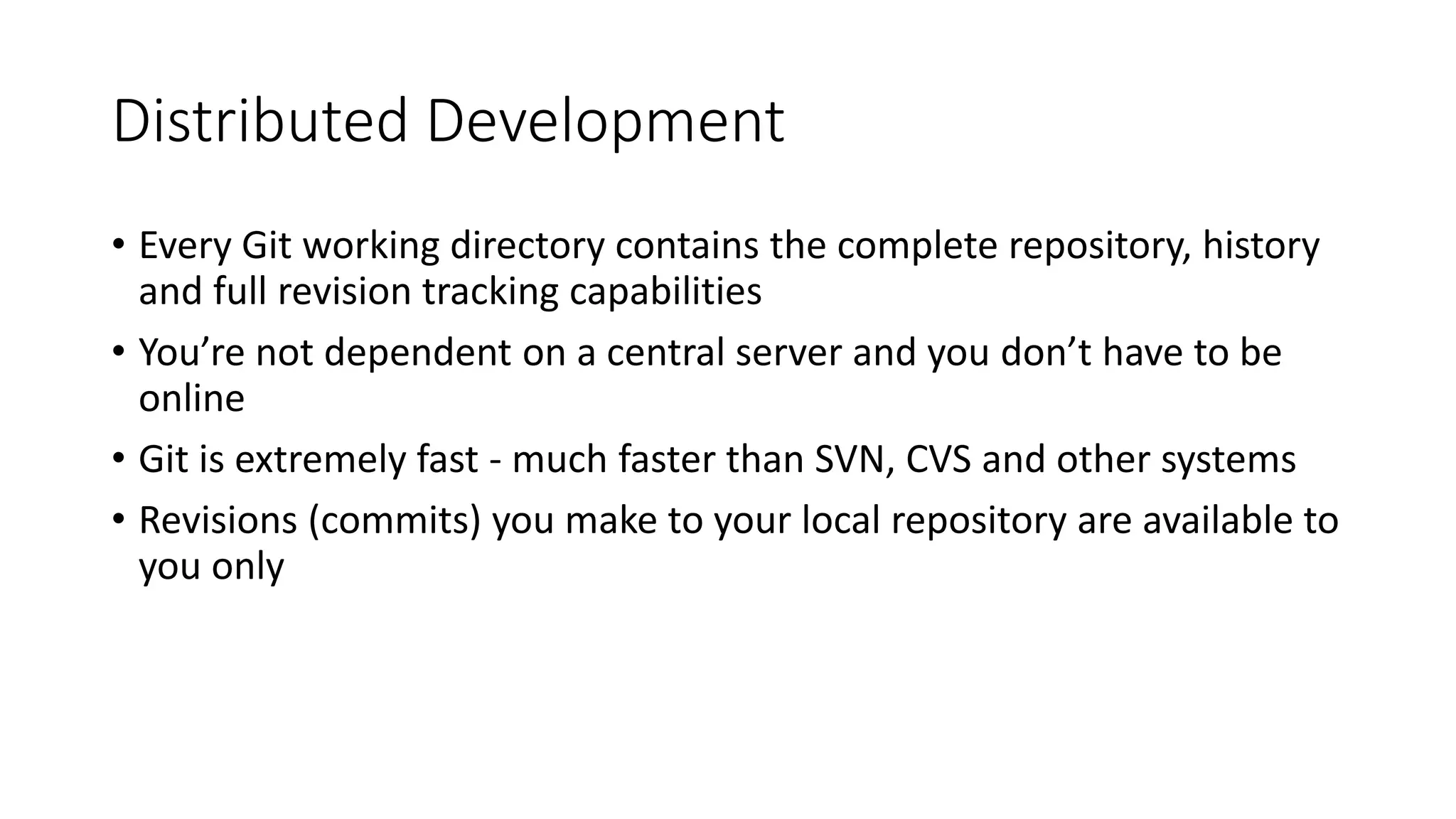 Distributed Development

• Every Git working directory contains the complete repository, history and full revision tracking capabilities

• You’re not dependent on a central server and you don’t have to be online

• Git is extremely fast - much faster than SVN, CVS and other systems

• Revisions (commits) you make to your local repository are available to you only